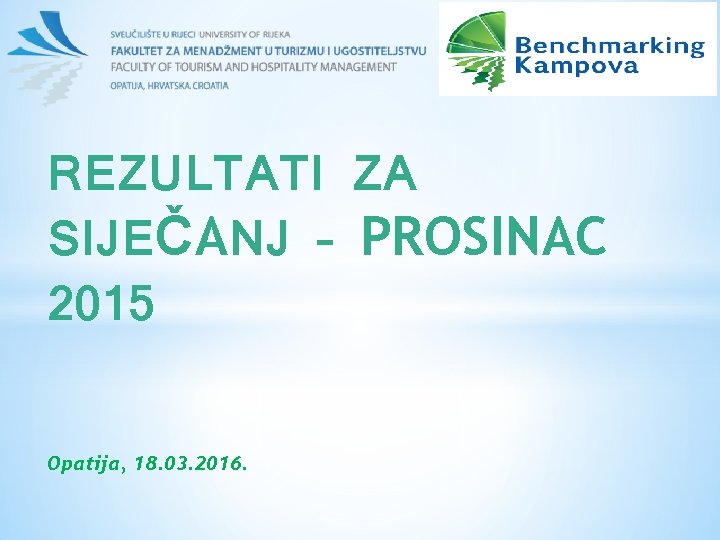 SVEUČILIŠTE U RIJECI UNIVERSITY OF RIJEKA
FAKULTET ZA MENADŽMENT U TURIZMU I UGOSTITELJSTVU
FACULTY OF TOURISM AND HOSPITALITY MANAGEMENT
OPATIJA, HRVATSKA CROATIA

Benchmarking Kampova

REZULTATI ZA SIJEČANJ – PROSINAC 2015

Opatija, 18.03.2016.